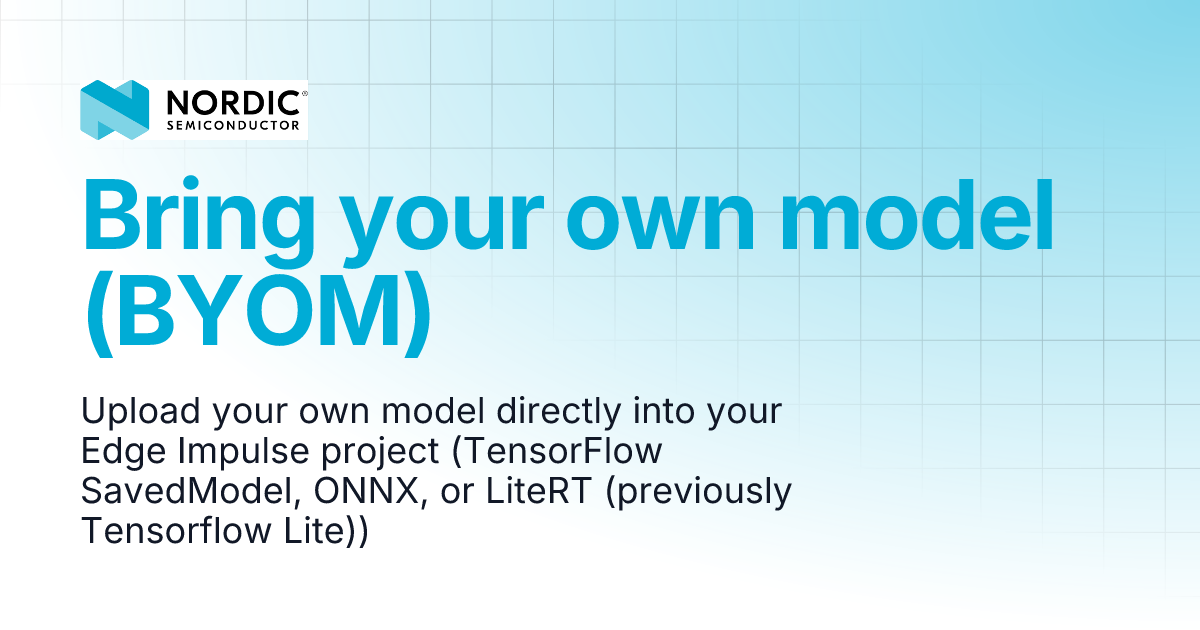 NORDIC®
SEMICONDUCTOR

Bring your own model (BYOM)

Upload your own model directly into your Edge Impulse project (TensorFlow SavedModel, ONNX, or LiteRT (previously Tensorflow Lite))